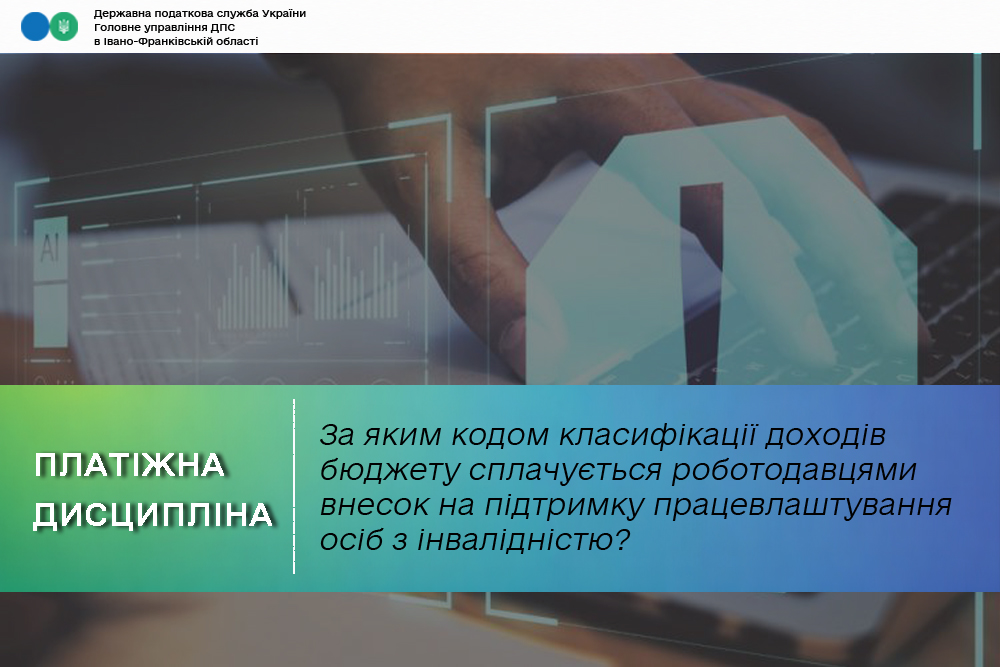 Державна податкова служба України
Головне управління ДПС
в Івано-Франківській області

AI

ПЛАТІЖНА ДИСЦИПЛІНА

За яким кодом класифікації доходів бюджету сплачується роботодавцями внесок на підтримку працевлаштування осіб з інвалідністю?